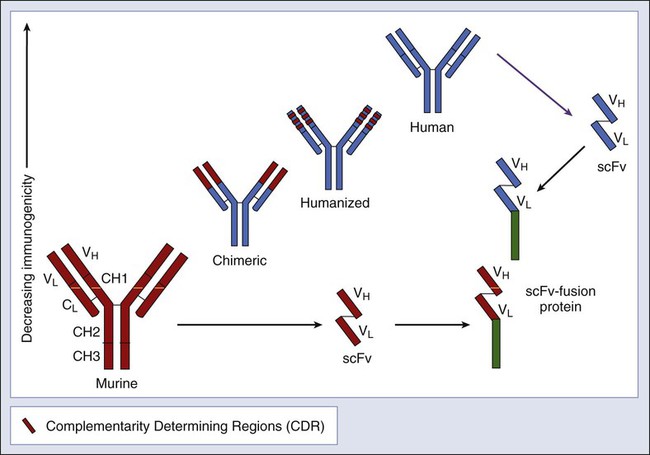 Decreasing immunogenicity

Human

$V_H$
$V_L$
scFv

Humanized

$V_H$
$V_L$

Chimeric

$V_H$
$V_L$
CH1
$C_L$
CH2
CH3
Murine

$V_H$
$V_L$
scFv

$V_H$
$V_L$

scFv-fusion protein

Complementarity Determining Regions (CDR)